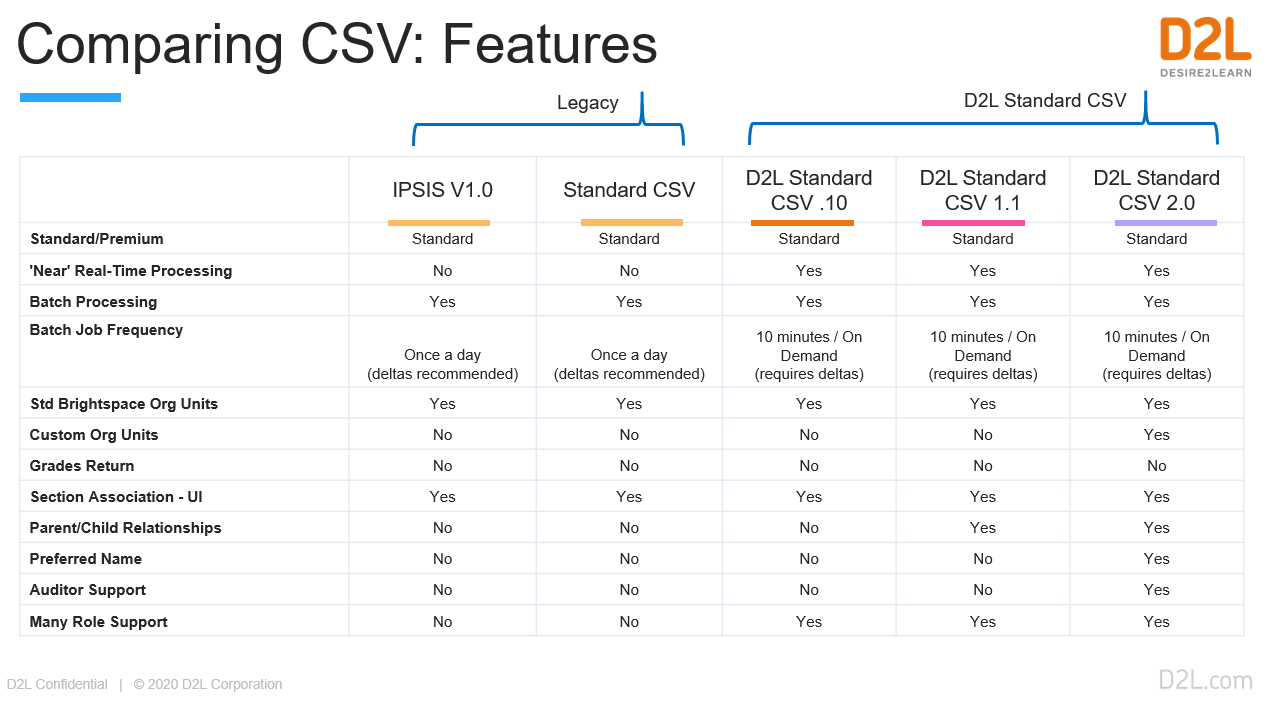 Comparing CSV: Features

D2L
DESIRE2LEARN

Legacy

D2L Standard CSV

| | IPSIS V1.0 | Standard CSV | D2L Standard CSV .10 | D2L Standard CSV 1.1 | D2L Standard CSV 2.0 |
|---|---|---|---|---|---|
| Standard/Premium | Standard | Standard | Standard | Standard | Standard |
| 'Near' Real-Time Processing | No | No | Yes | Yes | Yes |
| Batch Processing | Yes | Yes | Yes | Yes | Yes |
| Batch Job Frequency | Once a day (deltas recommended) | Once a day (deltas recommended) | 10 minutes / On Demand (requires deltas) | 10 minutes / On Demand (requires deltas) | 10 minutes / On Demand (requires deltas) |
| Std Brightspace Org Units | Yes | Yes | Yes | Yes | Yes |
| Custom Org Units | No | No | No | No | Yes |
| Grades Return | No | No | No | No | No |
| Section Association - UI | Yes | Yes | Yes | Yes | Yes |
| Parent/Child Relationships | No | No | No | Yes | Yes |
| Preferred Name | No | No | No | No | Yes |
| Auditor Support | No | No | No | No | Yes |
| Many Role Support | No | No | Yes | Yes | Yes |

D2L Confidential | © 2020 D2L Corporation

D2L.com